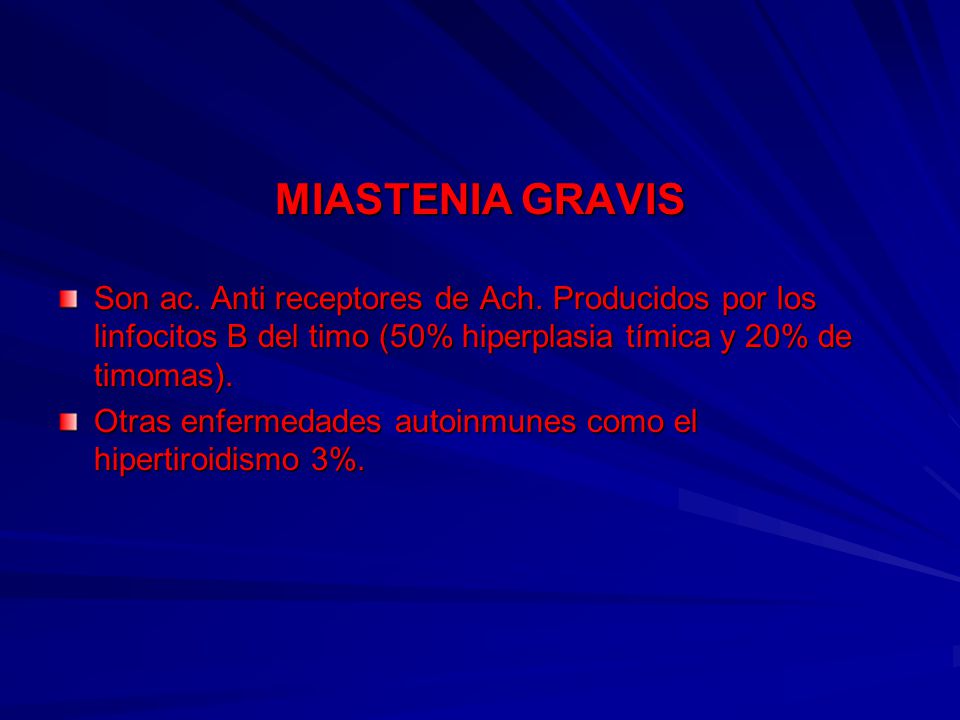 MIASTENIA GRAVIS

Son ac. Anti receptores de Ach. Producidos por los linfocitos B del timo (50% hiperplasia tímica y 20% de timomas).

Otras enfermedades autoinmunes como el hipertiroidismo 3%.